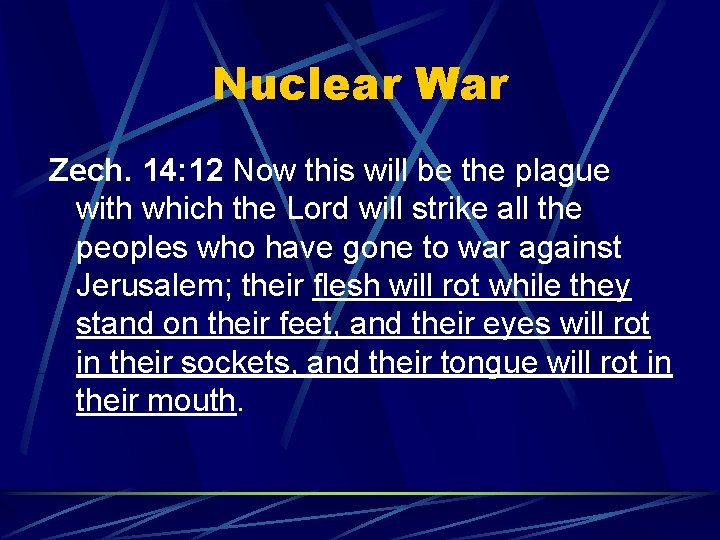 Nuclear War

Zech. 14:12 Now this will be the plague with which the Lord will strike all the peoples who have gone to war against Jerusalem; their flesh will rot while they stand on their feet, and their eyes will rot in their sockets, and their tongue will rot in their mouth.